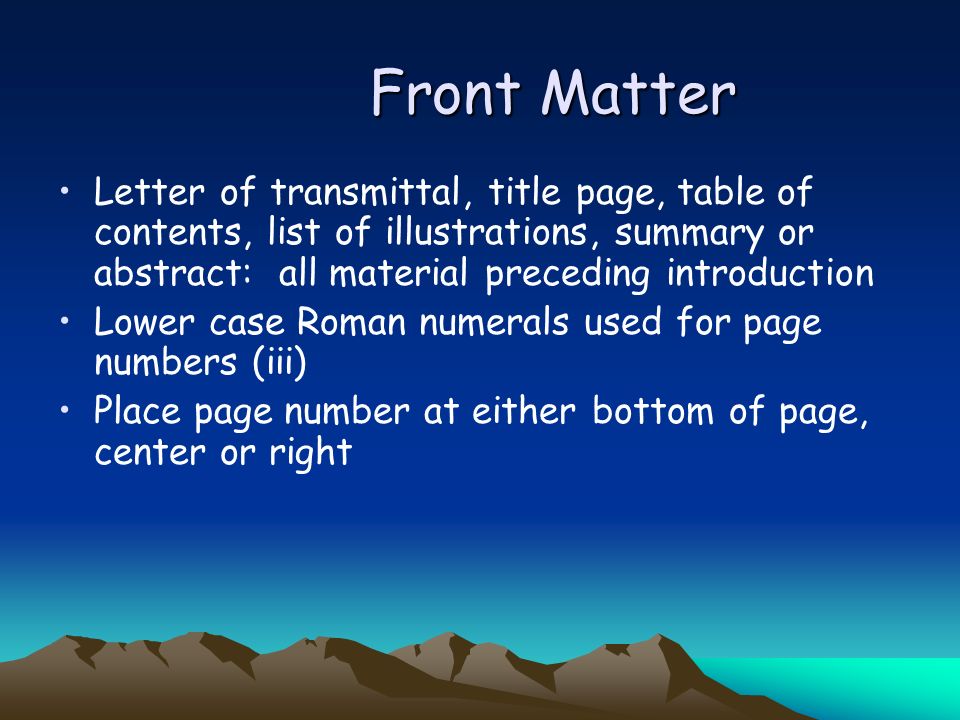 Front Matter

• Letter of transmittal, title page, table of contents, list of illustrations, summary or abstract: all material preceding introduction
• Lower case Roman numerals used for page numbers (iii)
• Place page number at either bottom of page, center or right